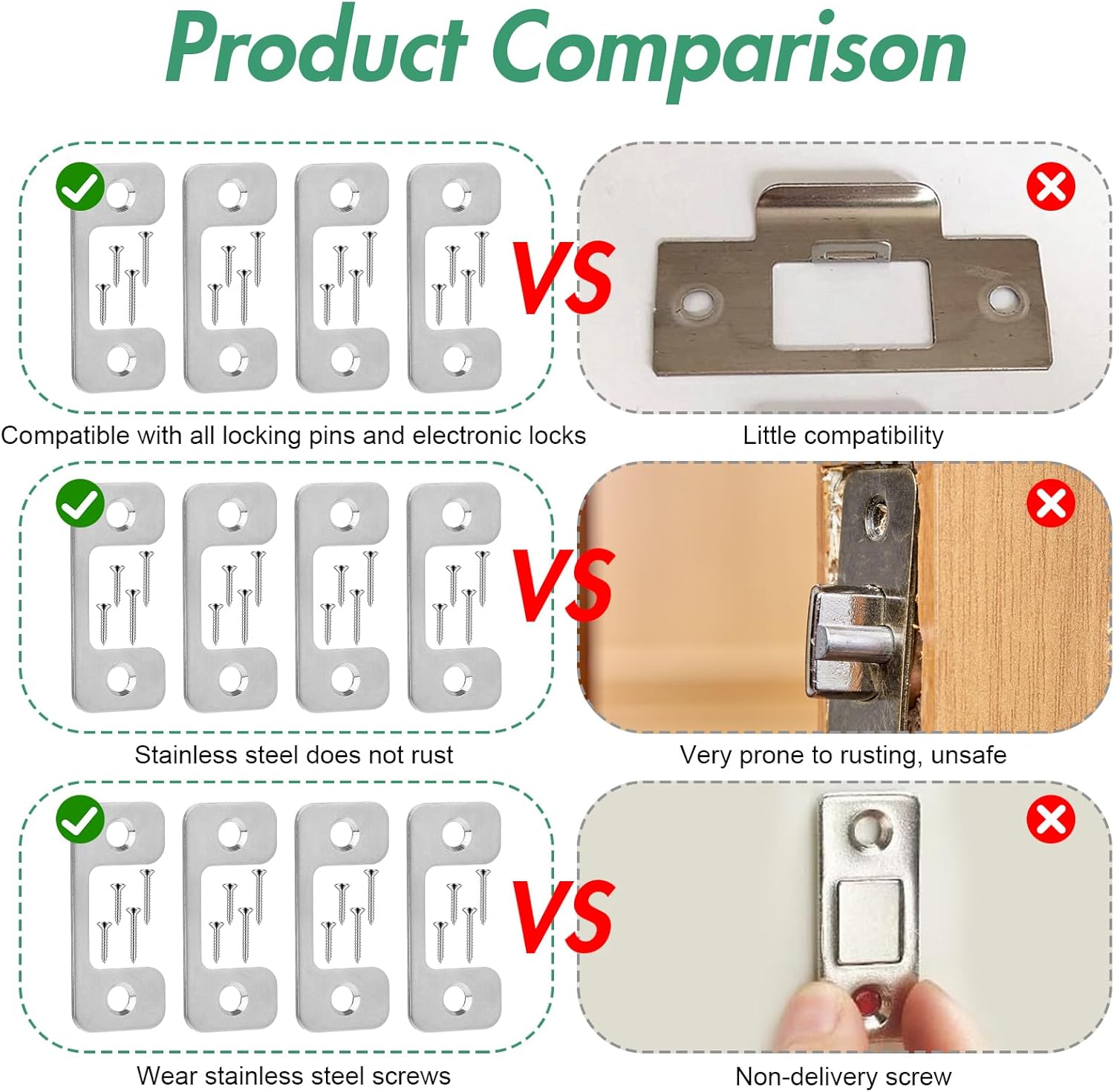 Product Comparison

VS

Compatible with all locking pins and electronic locks

Little compatibility

VS

Stainless steel does not rust

Very prone to rusting, unsafe

VS

Wear stainless steel screws

Non-delivery screw